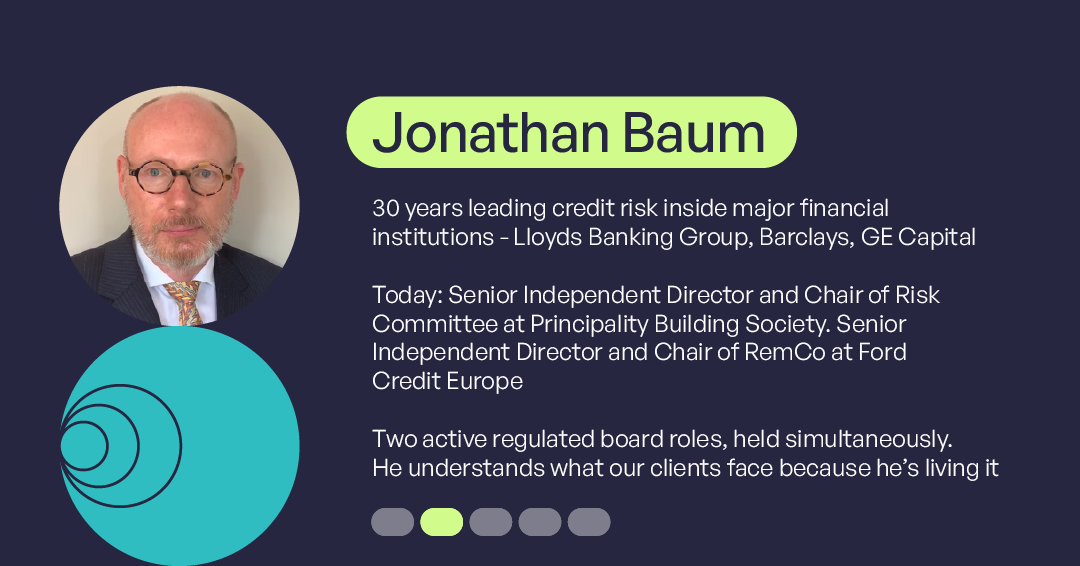 Jonathan Baum

30 years leading credit risk inside major financial institutions - Lloyds Banking Group, Barclays, GE Capital

Today: Senior Independent Director and Chair of Risk Committee at Principality Building Society. Senior Independent Director and Chair of RemCo at Ford Credit Europe

Two active regulated board roles, held simultaneously. He understands what our clients face because he's living it